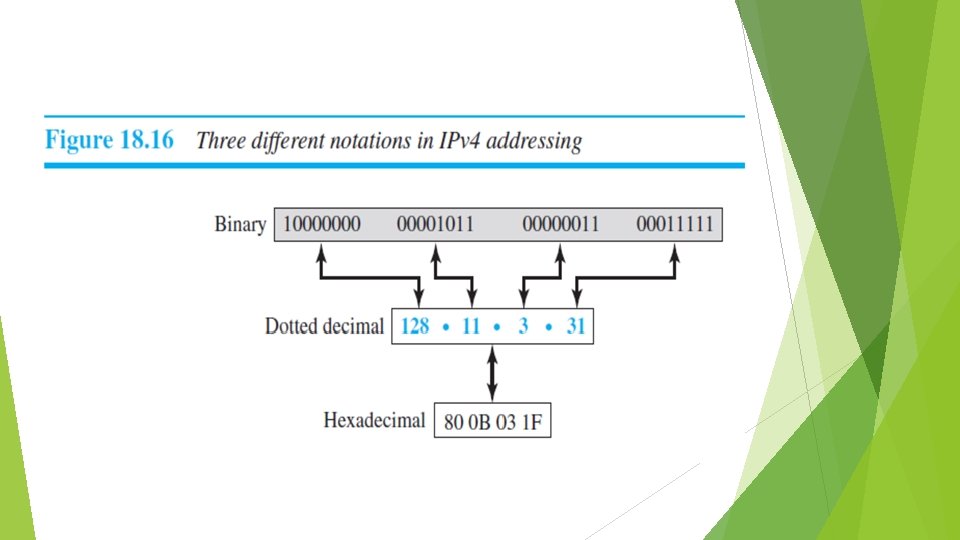 Figure 18.16 Three different notations in IPv4 addressing

Binary 10000000 00001011 00000011 00011111

Dotted decimal 128 • 11 • 3 • 31

Hexadecimal 80 0B 03 1F